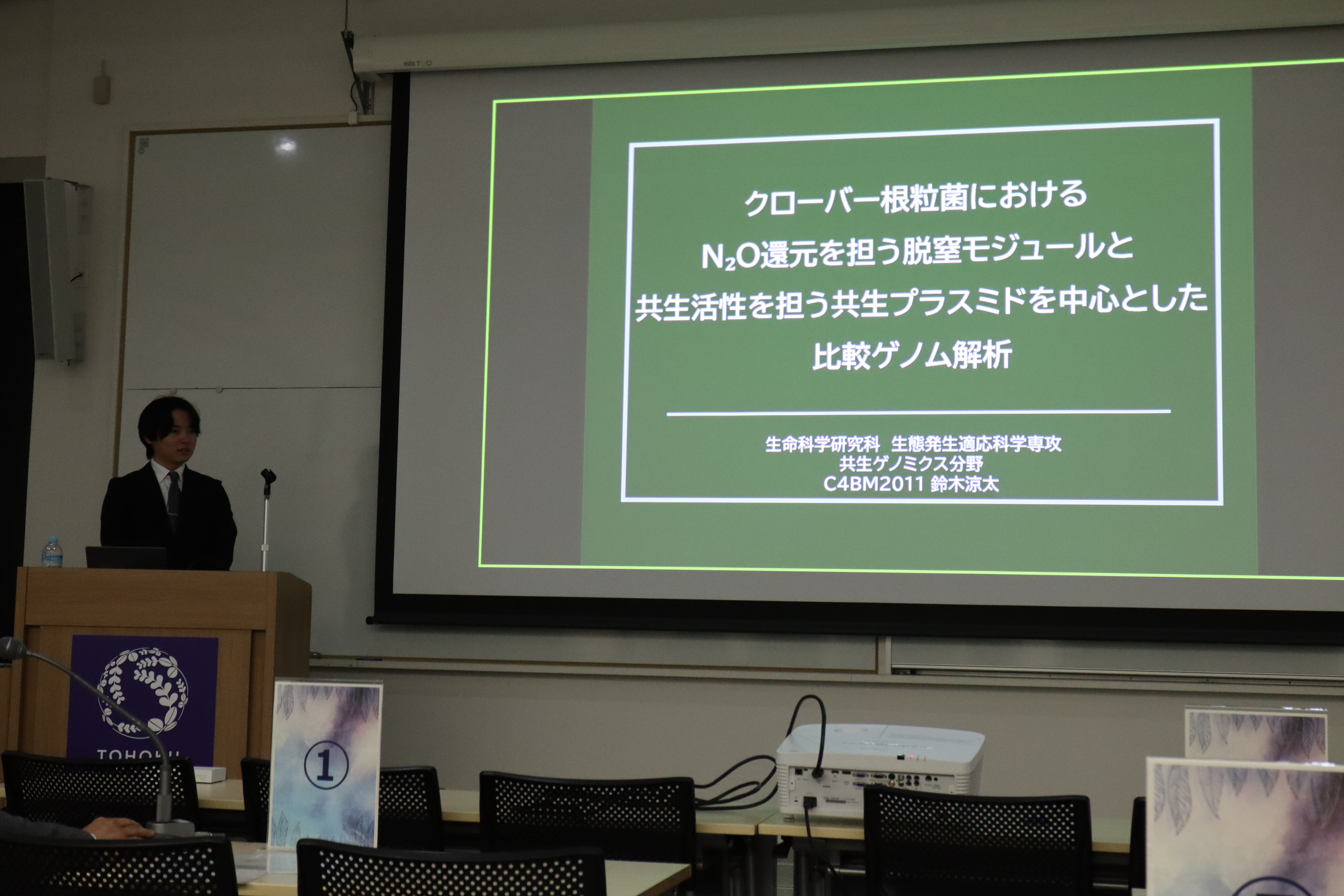 クローバー根粒菌における
$N_2O$還元を担う脱窒モジュールと
共生活性を担う共生プラスミドを中心とした
比較ゲノム解析

生命科学研究科 生態発生適応科学専攻
共生ゲノミクス分野
C4BM2011 鈴木涼太

TOHOKU

①